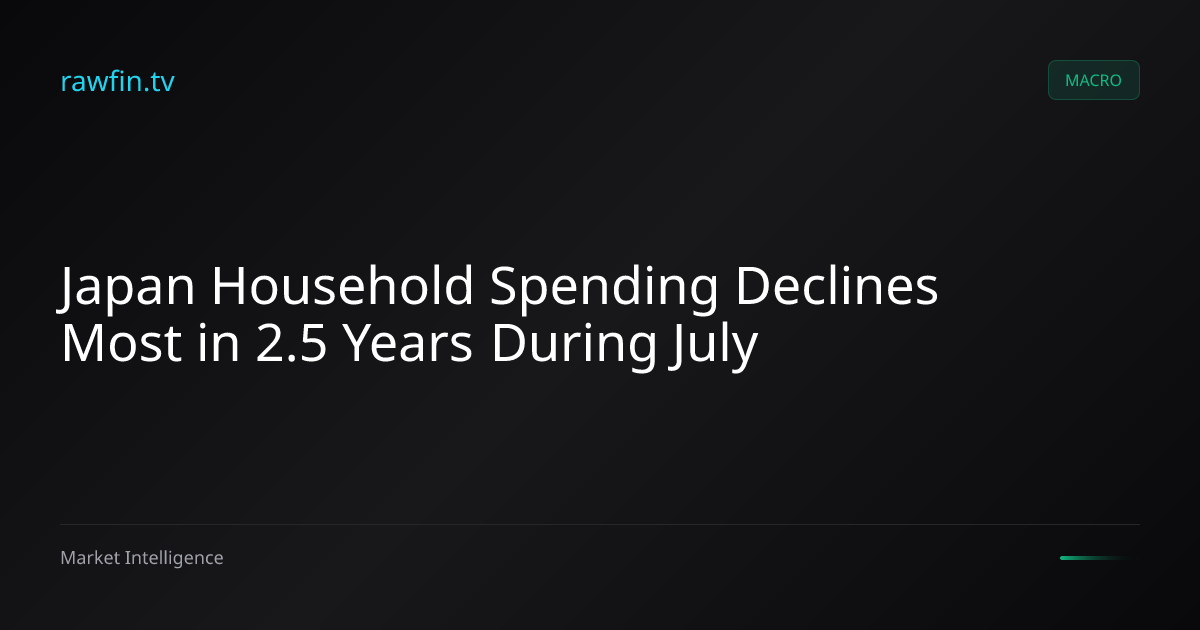 rawfin.tv

MACRO

Japan Household Spending Declines Most in 2.5 Years During July

Market Intelligence